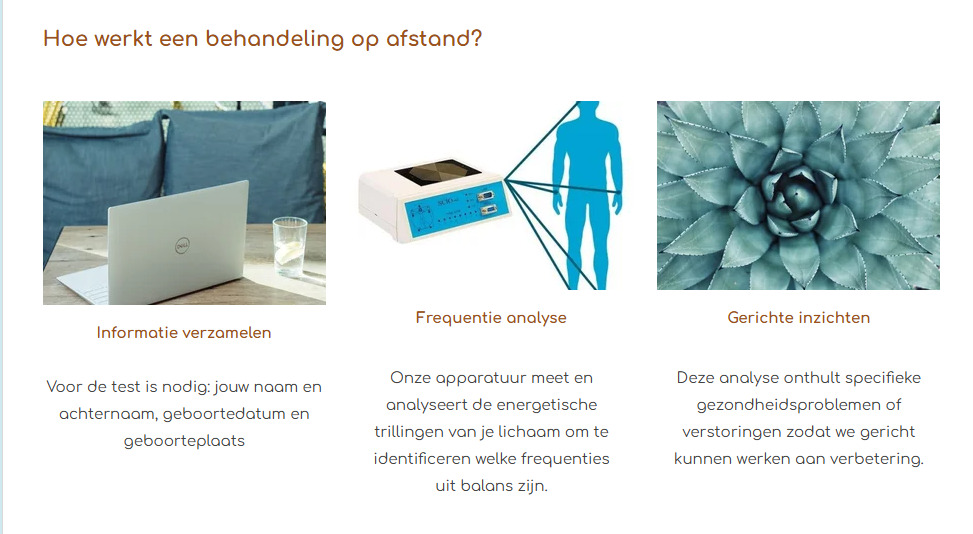 Hoe werkt een behandeling op afstand?

Informatie verzamelen

Voor de test is nodig: jouw naam en achternaam, geboortedatum en geboorteplaats

Frequentie analyse

Onze apparatuur meet en analyseert de energetische trillingen van je lichaam om te identificeren welke frequenties uit balans zijn.

Gerichte inzichten

Deze analyse onthult specifieke gezondheidsproblemen of verstoringen zodat we gericht kunnen werken aan verbetering.